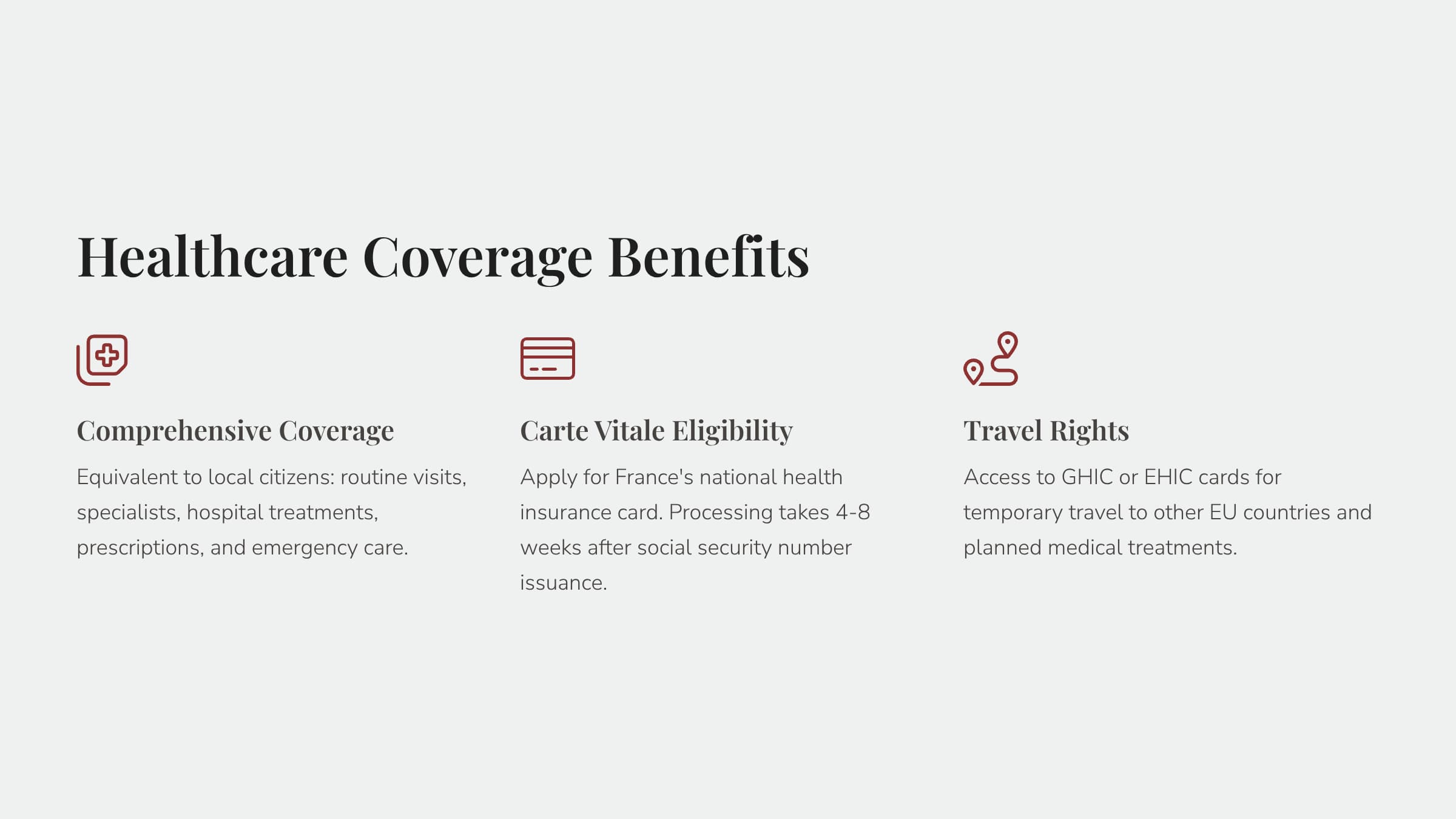 Healthcare Coverage Benefits

Comprehensive Coverage

Equivalent to local citizens: routine visits, specialists, hospital treatments, prescriptions, and emergency care.

Carte Vitale Eligibility

Apply for France's national health insurance card. Processing takes 4-8 weeks after social security number issuance.

Travel Rights

Access to GHIC or EHIC cards for temporary travel to other EU countries and planned medical treatments.